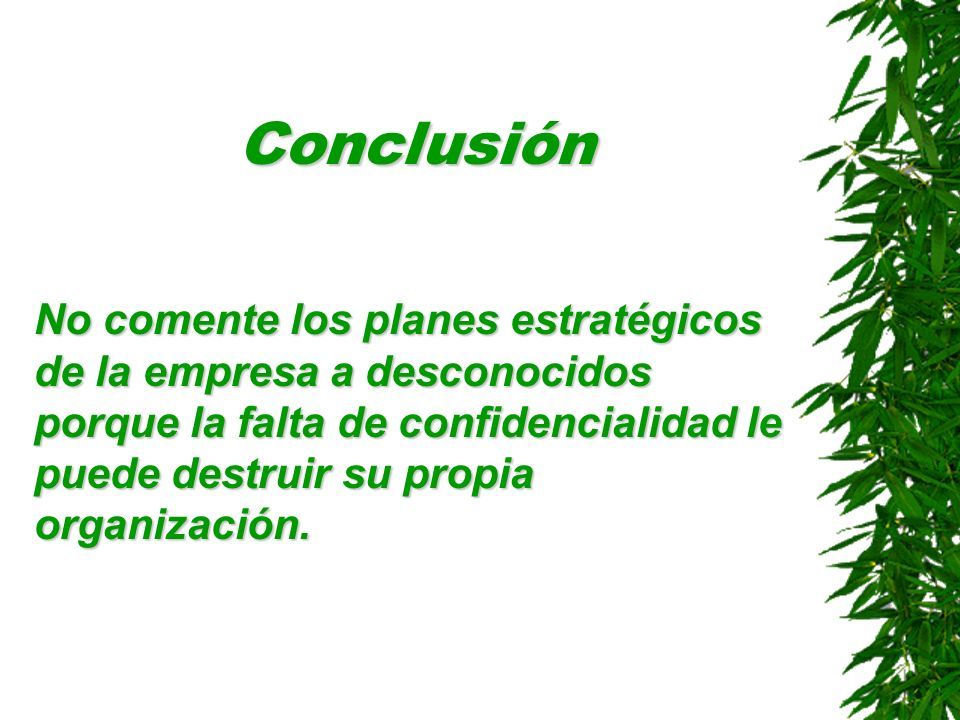 Conclusión

No comente los planes estratégicos de la empresa a desconocidos porque la falta de confidencialidad le puede destruir su propia organización.